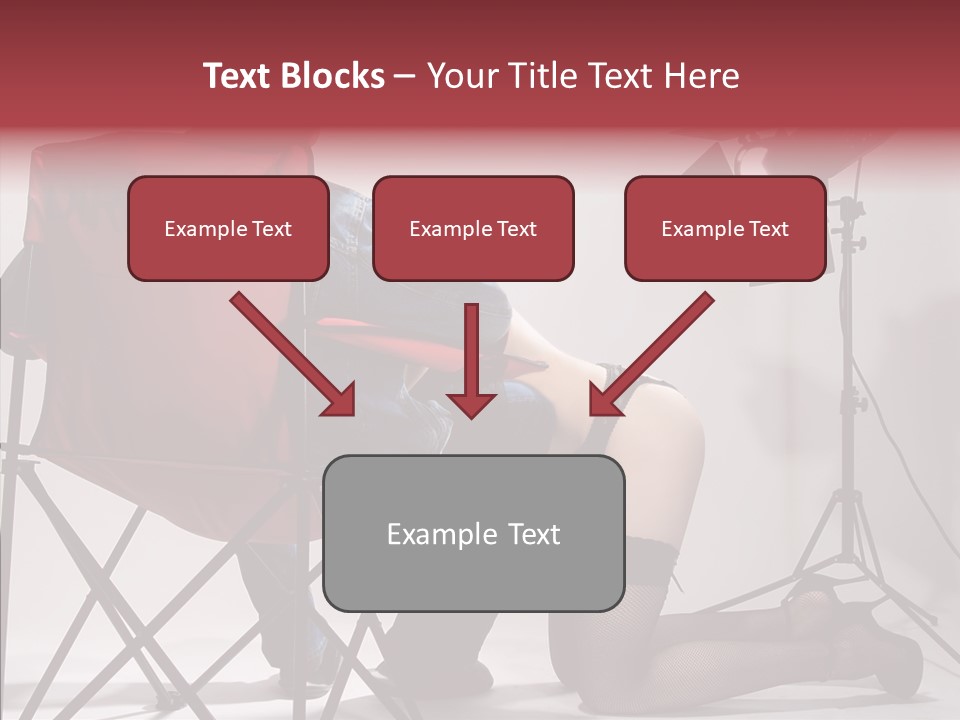 Text Blocks – Your Title Text Here

Example Text

Example Text

Example Text

Example Text